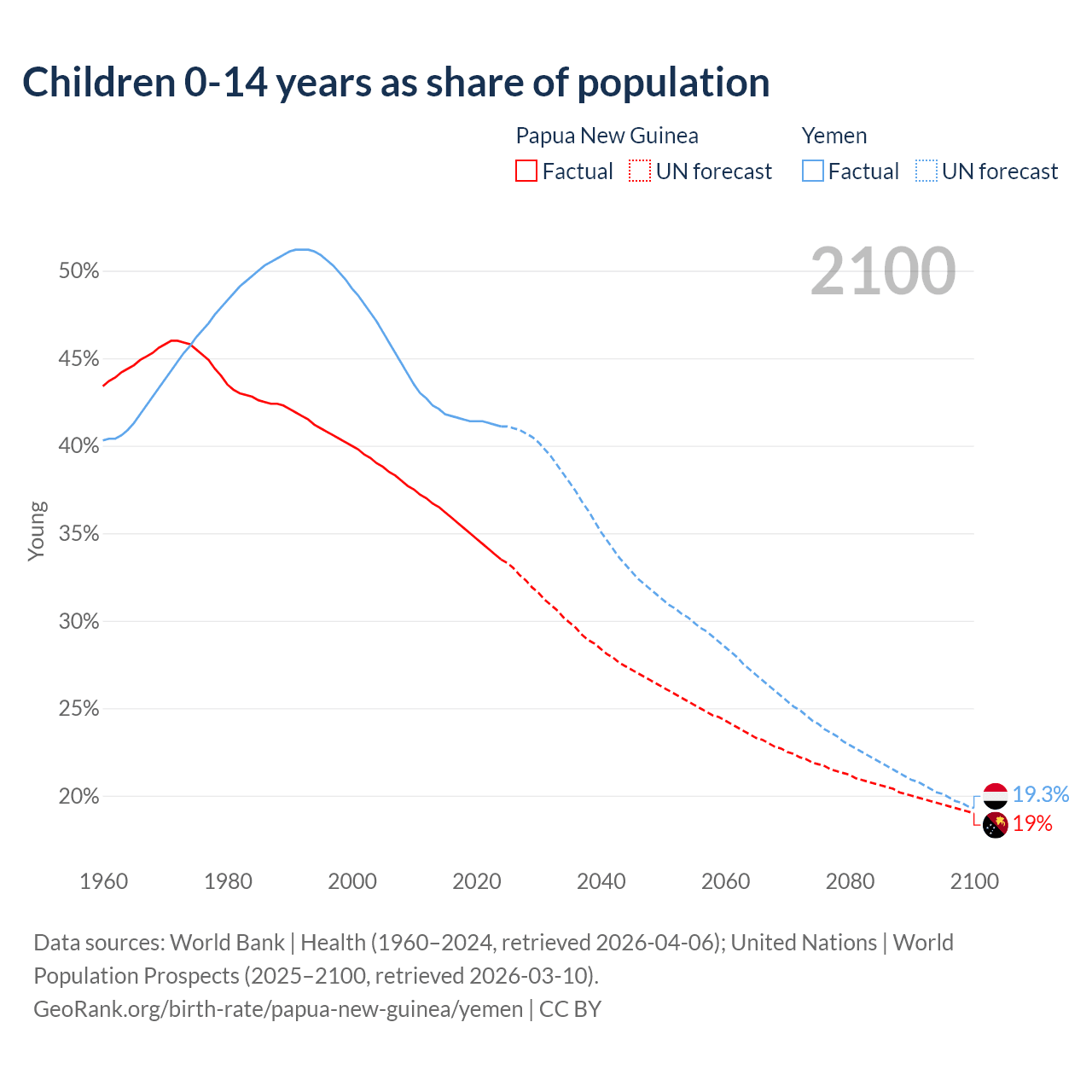 Children 0-14 years as share of population

Papua New Guinea
Factual
UN forecast

Yemen
Factual
UN forecast

2100

50%
45%
40%
35%
30%
25%
20%

Young

19.3%
19%

1960
1980
2000
2020
2040
2060
2080
2100

Data sources: World Bank | Health (1960–2024, retrieved 2026-04-06); United Nations | World Population Prospects (2025–2100, retrieved 2026-03-10).
GeoRank.org/birth-rate/papua-new-guinea/yemen | CC BY